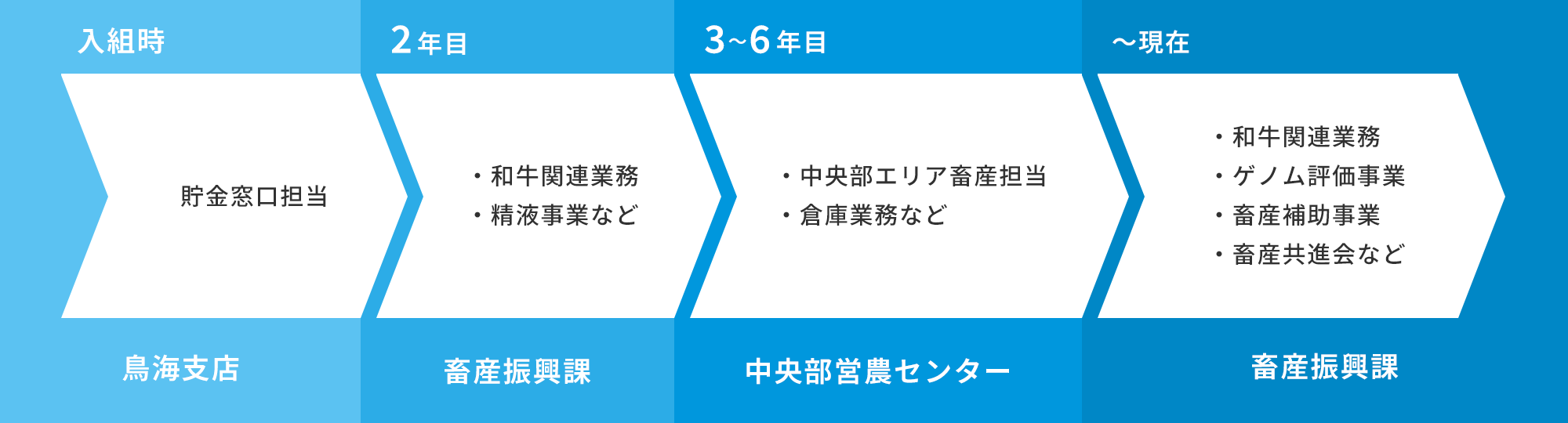 入組時

貯金窓口担当

鳥海支店

2年目

・和牛関連業務
・精液事業など

畜産振興課

3~6年目

・中央部エリア畜産担当
・倉庫業務など

中央部営農センター

～現在

・和牛関連業務
・ゲノム評価事業
・畜産補助事業
・畜産共進会など

畜産振興課